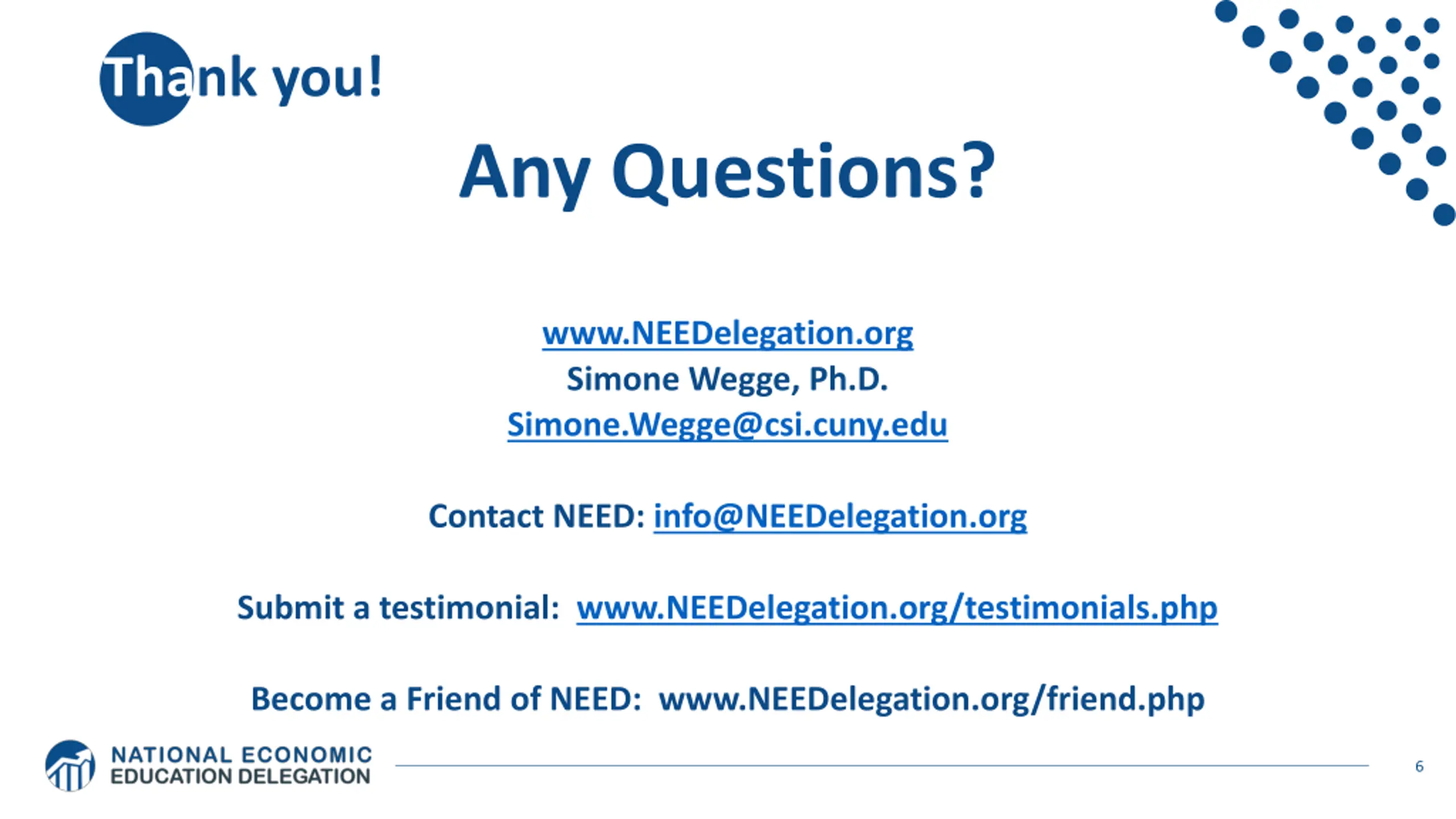 Thank you!

Any Questions?

www.NEEDelegation.org
Simone Wegge, Ph.D.
Simone.Wegge@csi.cuny.edu

Contact NEED: info@NEEDelegation.org

Submit a testimonial: www.NEEDelegation.org/testimonials.php

Become a Friend of NEED: www.NEEDelegation.org/friend.php

NATIONAL ECONOMIC EDUCATION DELEGATION

6